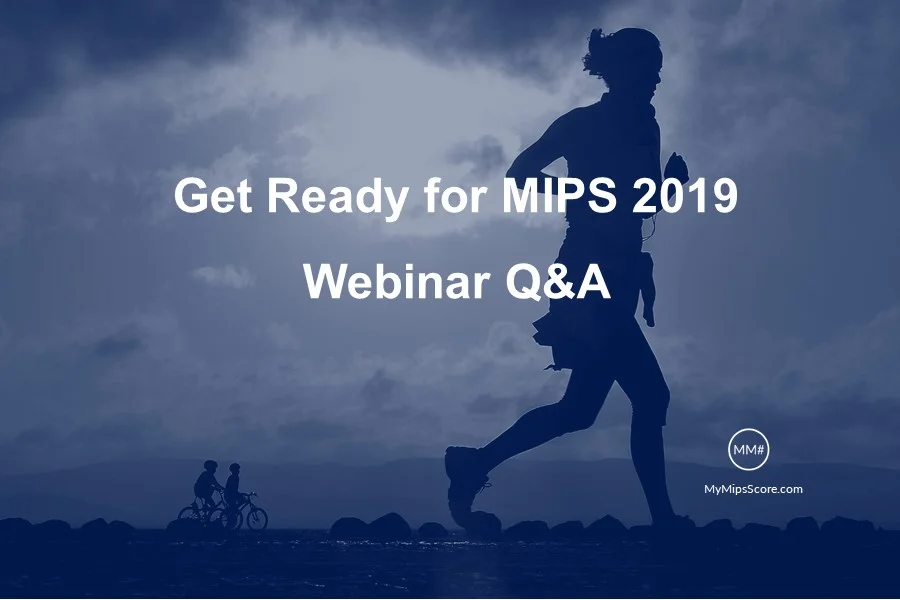 Get Ready for MIPS 2019

Webinar Q&A

MM#

MyMipsScore.com